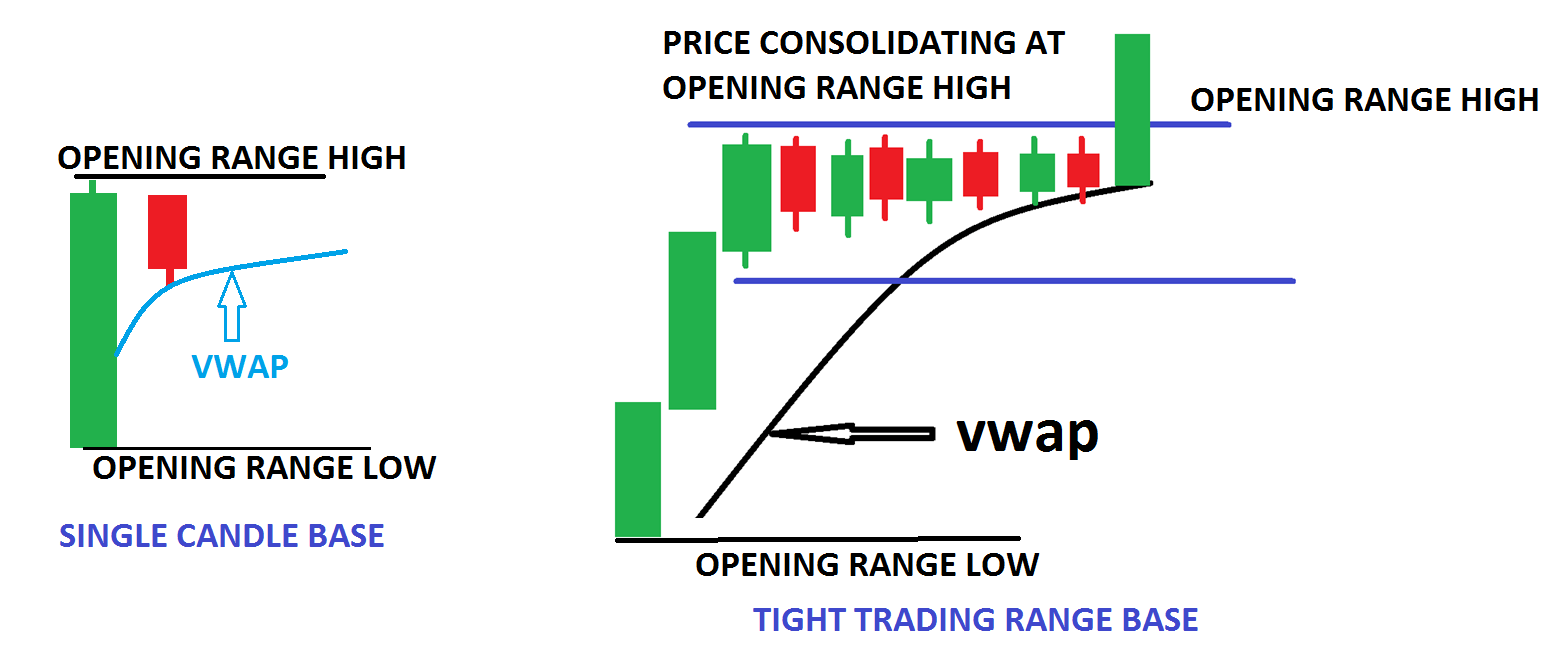 OPENING RANGE HIGH

VWAP

OPENING RANGE LOW

SINGLE CANDLE BASE

PRICE CONSOLIDATING AT OPENING RANGE HIGH

OPENING RANGE HIGH

vwap

OPENING RANGE LOW

TIGHT TRADING RANGE BASE